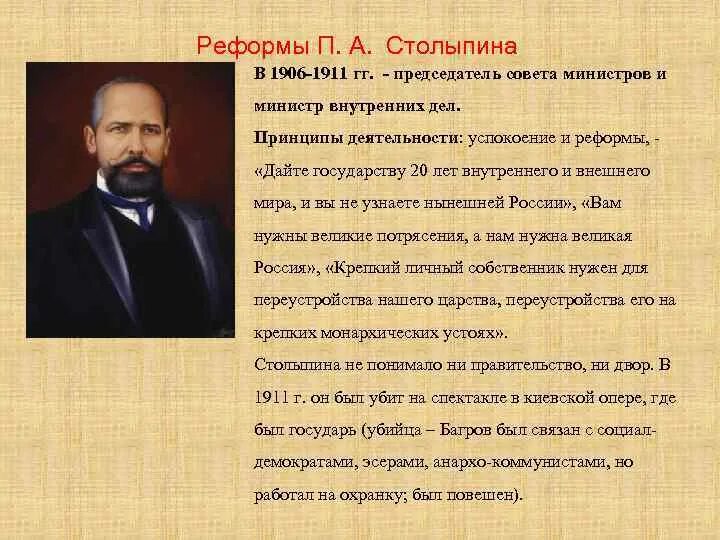 Реформы П. А. Столыпина

В 1906-1911 гг. - председатель совета министров и министр внутренних дел.

Принципы деятельности: успокоение и реформы, - «Дайте государству 20 лет внутреннего и внешнего мира, и вы не узнаете нынешней России», «Вам нужны великие потрясения, а нам нужна великая Россия», «Крепкий личный собственник нужен для переустройства нашего царства, переустройства его на крепких монархических устоях».

Столыпина не понимало ни правительство, ни двор. В 1911 г. он был убит на спектакле в киевской опере, где был государь (убийца – Багров был связан с социал-демократами, эсерами, анархо-коммунистами, но работал на охранку; был повешен).